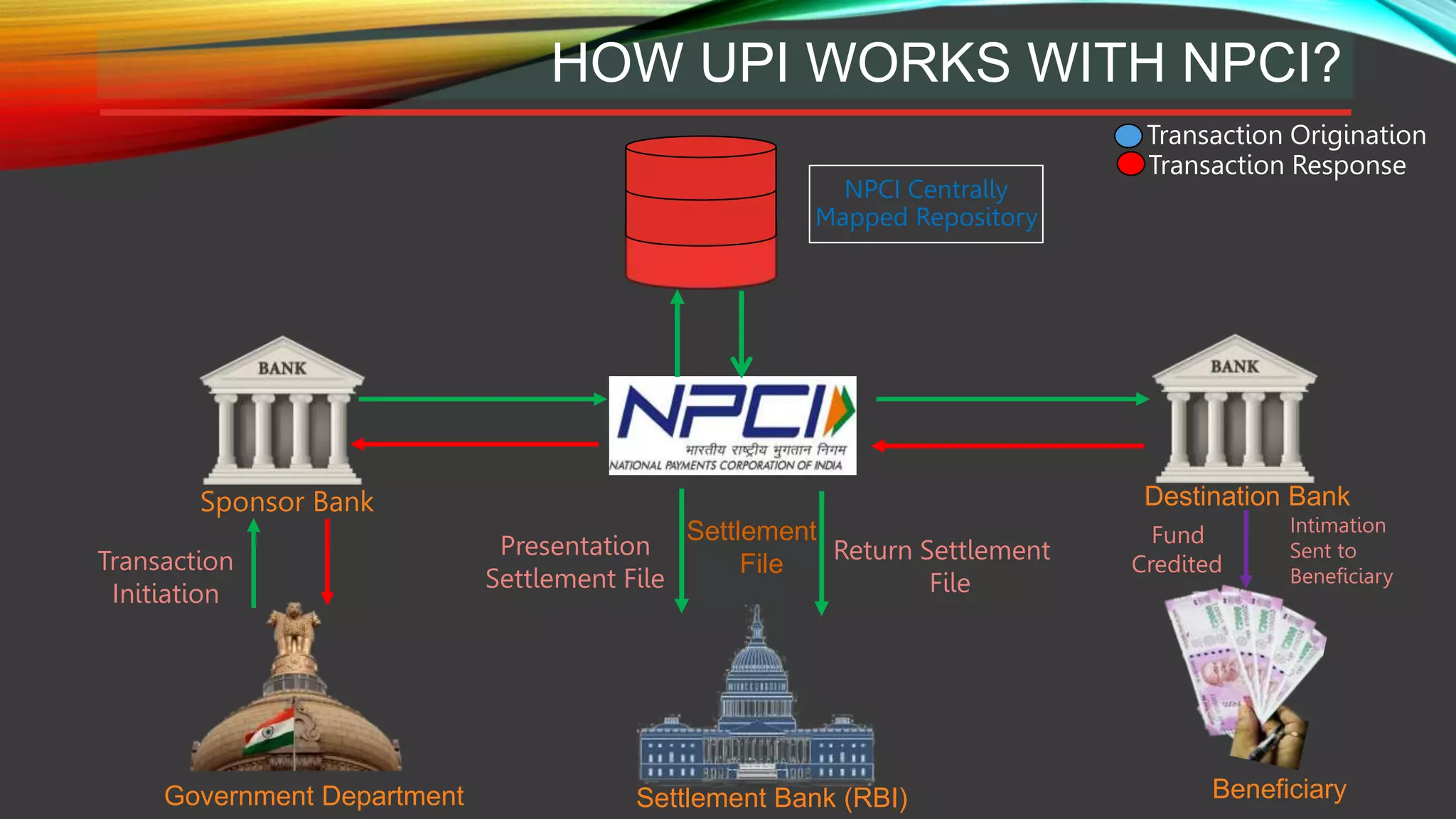 HOW UPI WORKS WITH NPCI?

Transaction Origination
Transaction Response

NPCI Centrally Mapped Repository

BANK

NPCI
भारतीय राष्ट्रीय भुगतान निगम
NATIONAL PAYMENTS CORPORATION OF INDIA

BANK

Sponsor Bank

Destination Bank

Transaction Initiation

Presentation Settlement File

Settlement File

Return Settlement File

Fund Credited

Intimation Sent to Beneficiary

Government Department

Settlement Bank (RBI)

Beneficiary